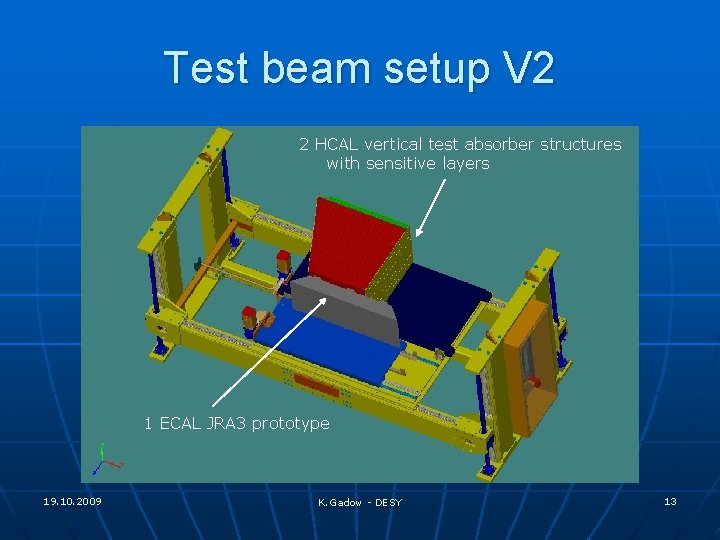 Test beam setup V2

2 HCAL vertical test absorber structures with sensitive layers

1 ECAL JRA3 prototype

19.10.2009

K. Gadow - DESY

13